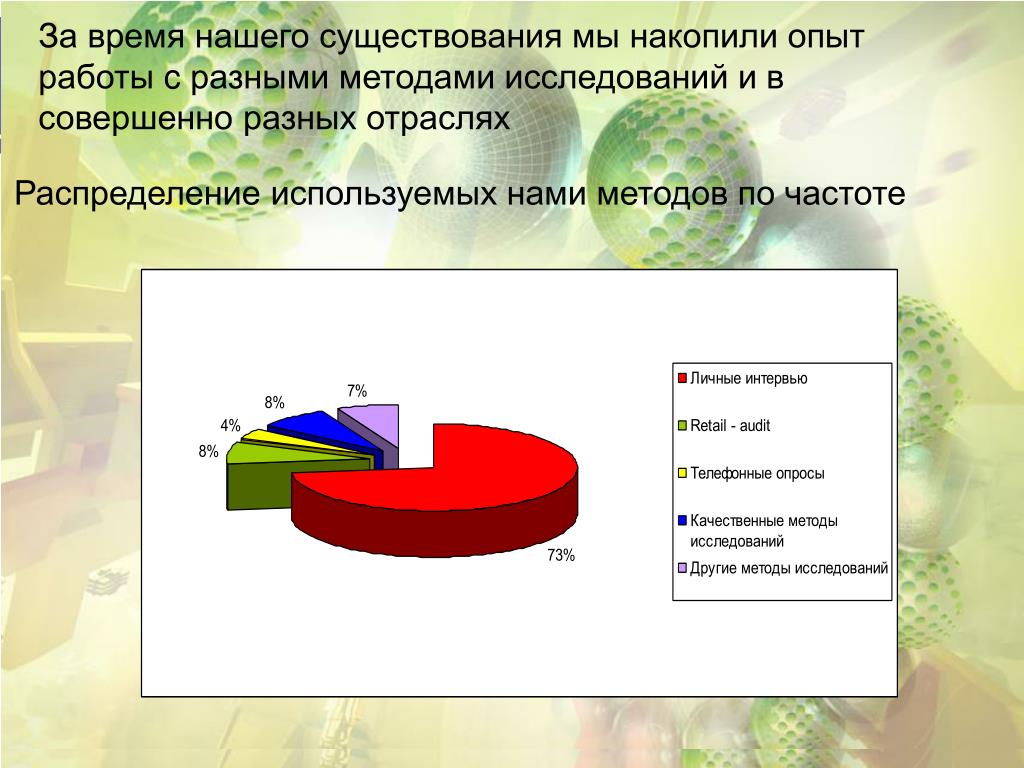 За время нашего существования мы накопили опыт работы с разными методами исследований и в совершенно разных отраслях

Распределение используемых нами методов по частоте

7%
8%
4%
8%
73%

Личные интервью
Retail - audit
Телефонные опросы
Качественные методы исследований
Другие методы исследований